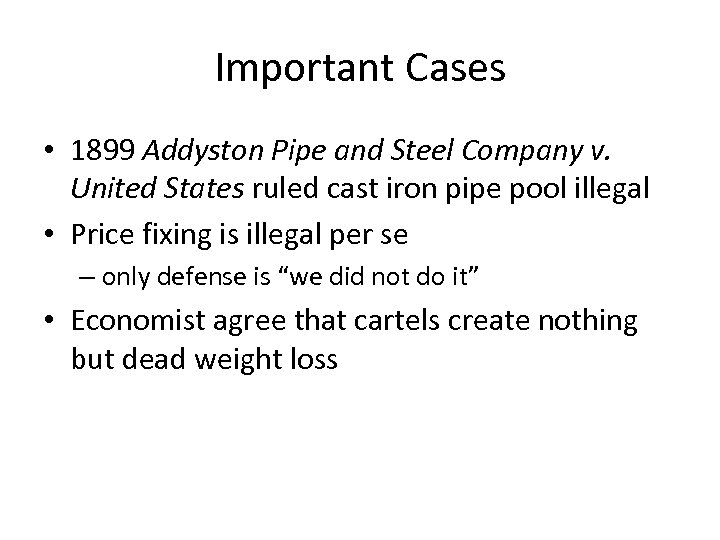 Important Cases

• 1899 Addyston Pipe and Steel Company v. United States ruled cast iron pipe pool illegal
• Price fixing is illegal per se
– only defense is “we did not do it”
• Economist agree that cartels create nothing but dead weight loss